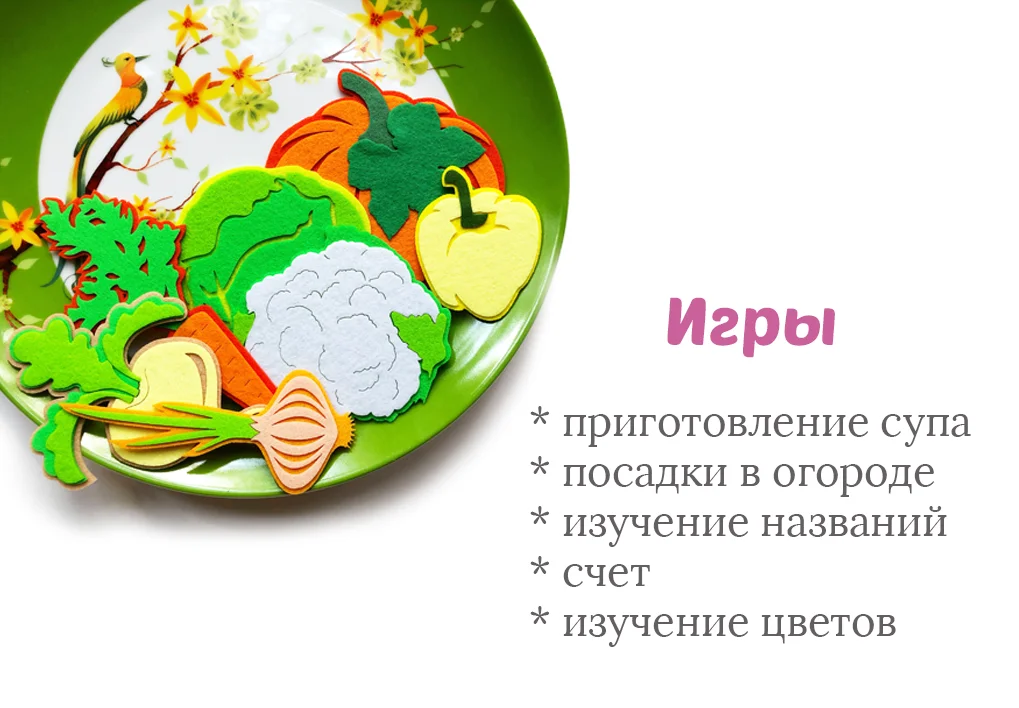 Игры

* приготовление супа
* посадки в огороде
* изучение названий
* счет
* изучение цветов